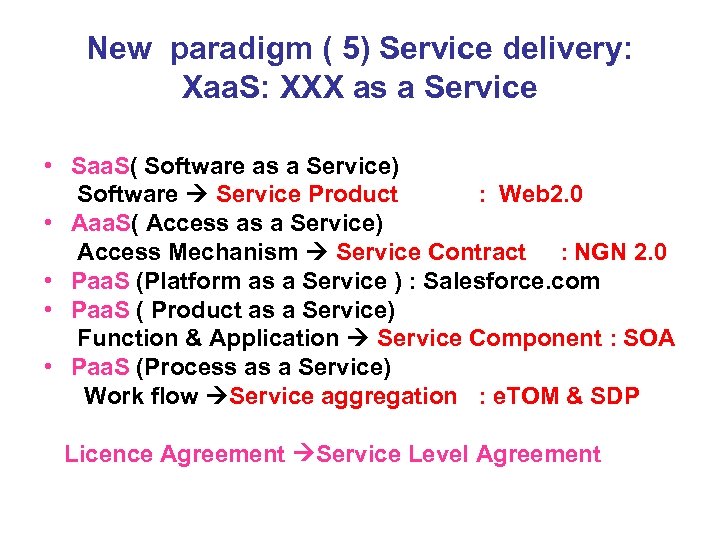 New paradigm ( 5) Service delivery: XaaS: XXX as a Service

• SaaS( Software as a Service)
Software → Service Product : Web2.0
• AaaS( Access as a Service)
Access Mechanism → Service Contract : NGN 2.0
• PaaS (Platform as a Service ) : Salesforce.com
• PaaS ( Product as a Service)
Function & Application → Service Component : SOA
• PaaS (Process as a Service)
Work flow →Service aggregation : eTOM & SDP

Licence Agreement →Service Level Agreement